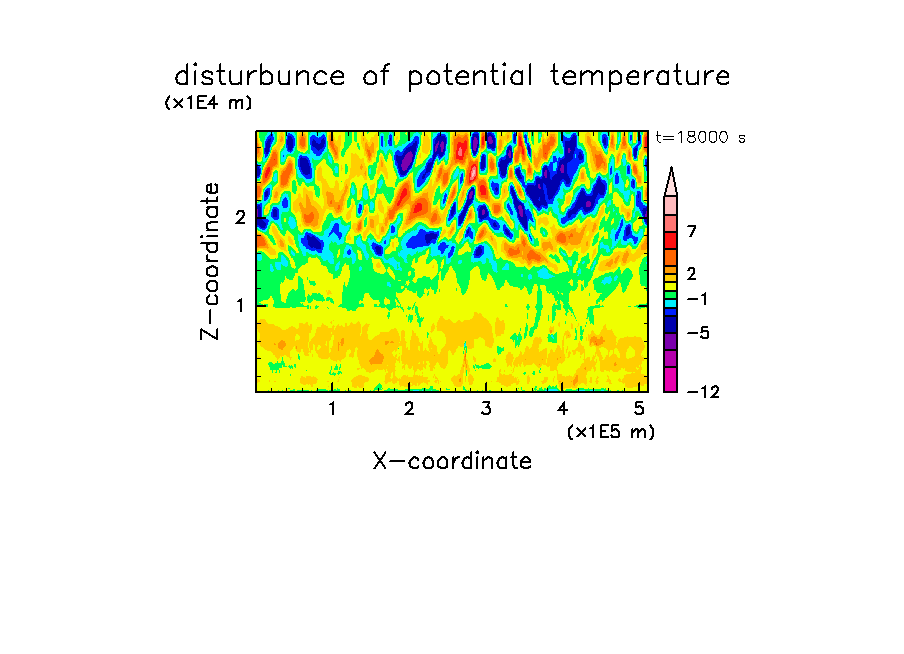 disturbunce of potential temperature
(x1E4 m)
t=18000 s
Z-coordinate
2
1
7
2
−1
−5
−12
1
2
3
4
5
(x1E5 m)
X-coordinate